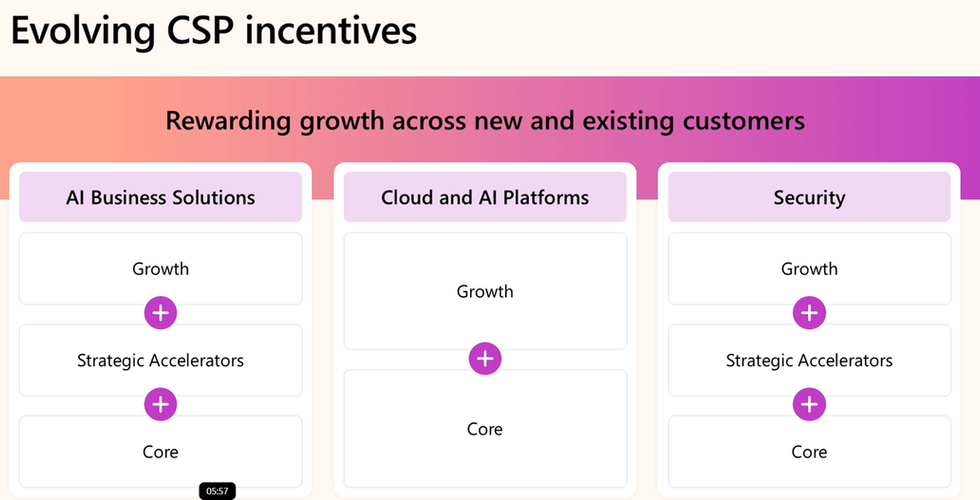 Evolving CSP incentives

Rewarding growth across new and existing customers

AI Business Solutions

Growth

+

Strategic Accelerators

+

Core

Cloud and AI Platforms

Growth

+

Core

Security

Growth

+

Strategic Accelerators

+

Core

05:57